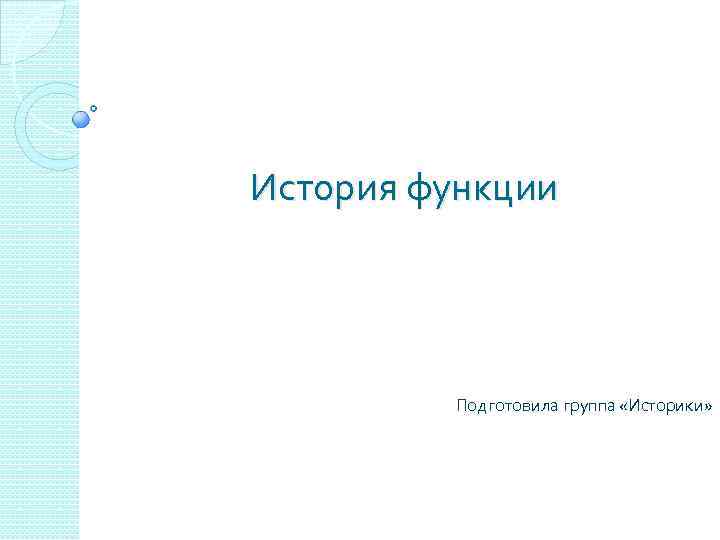 История функции

Подготовила группа «Историки»